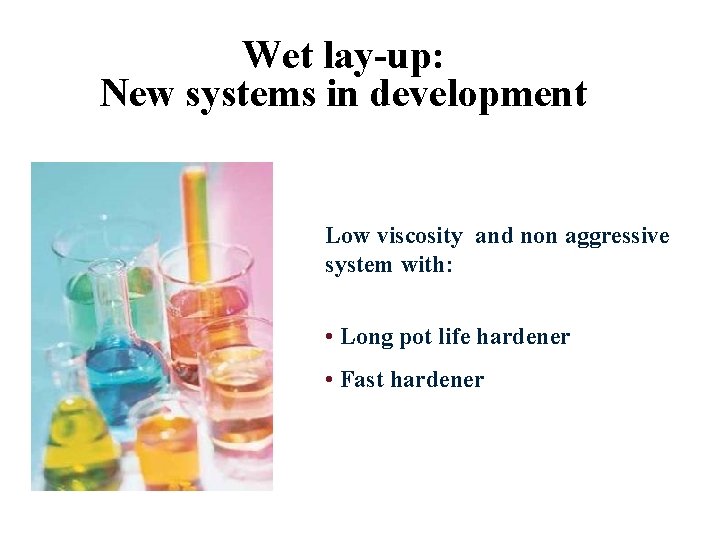 Wet lay-up:
New systems in development

Low viscosity and non aggressive system with:

• Long pot life hardener

• Fast hardener